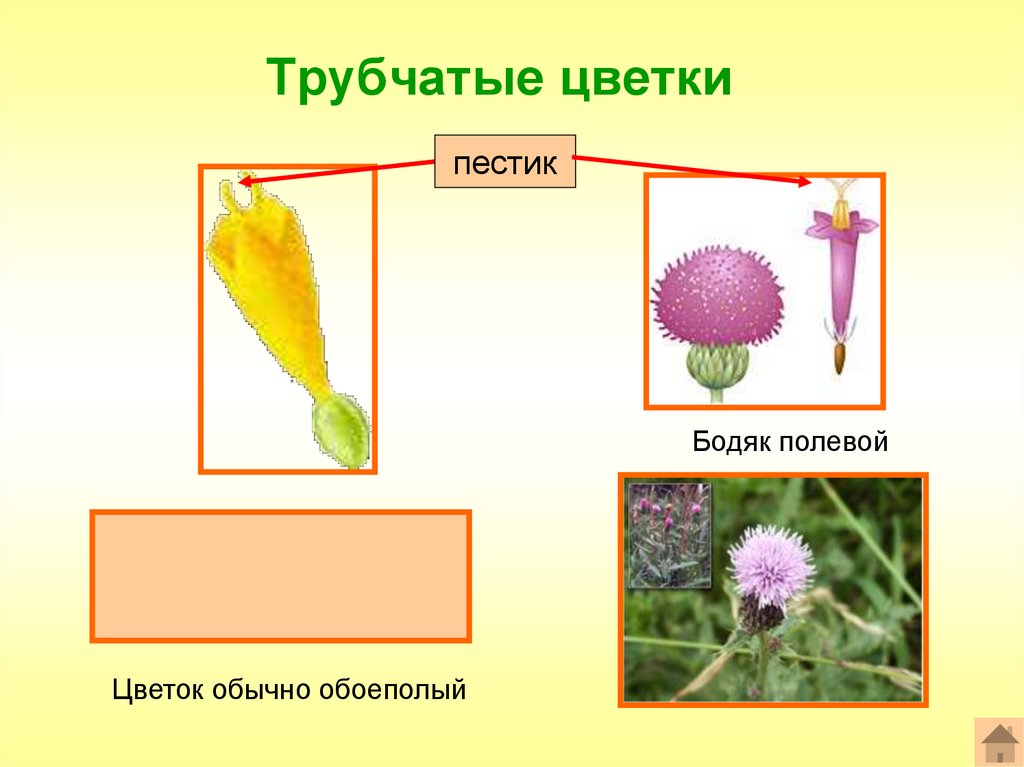 Трубчатые цветки

пестик

Бодяк полевой

Цветок обычно обоеполый